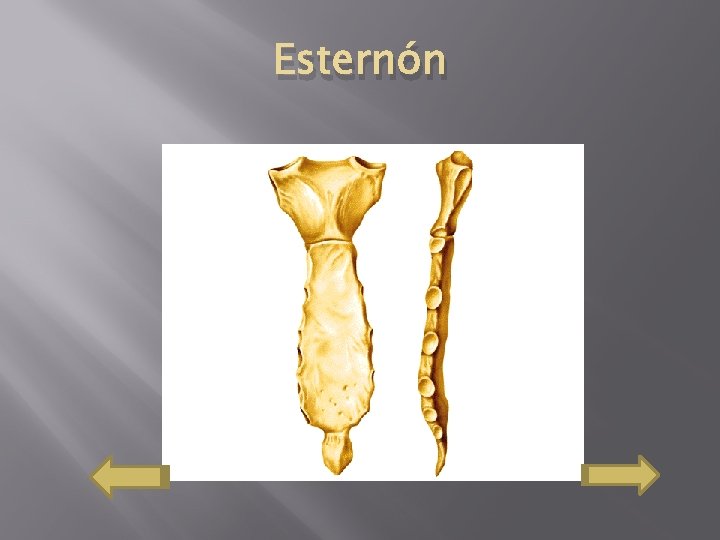 Esternón